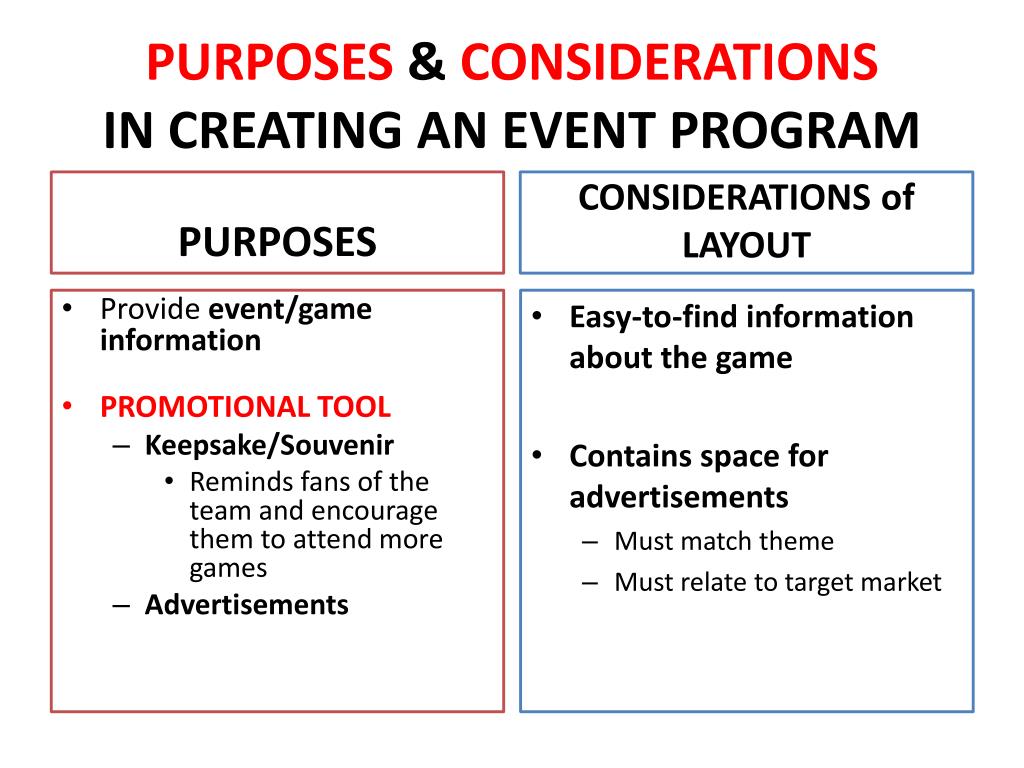 PURPOSES & CONSIDERATIONS
IN CREATING AN EVENT PROGRAM

PURPOSES

• Provide event/game information

• PROMOTIONAL TOOL
– Keepsake/Souvenir
• Reminds fans of the team and encourage them to attend more games
– Advertisements

CONSIDERATIONS of LAYOUT

• Easy-to-find information about the game

• Contains space for advertisements
– Must match theme
– Must relate to target market